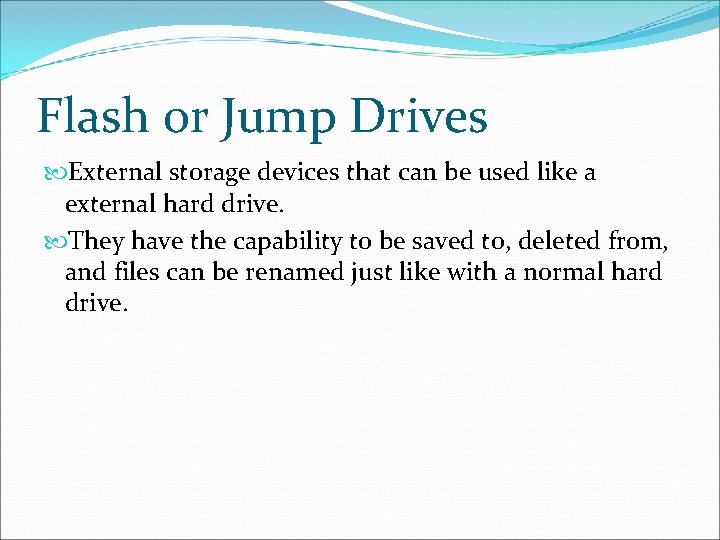 Flash or Jump Drives

External storage devices that can be used like a external hard drive.

They have the capability to be saved to, deleted from, and files can be renamed just like with a normal hard drive.